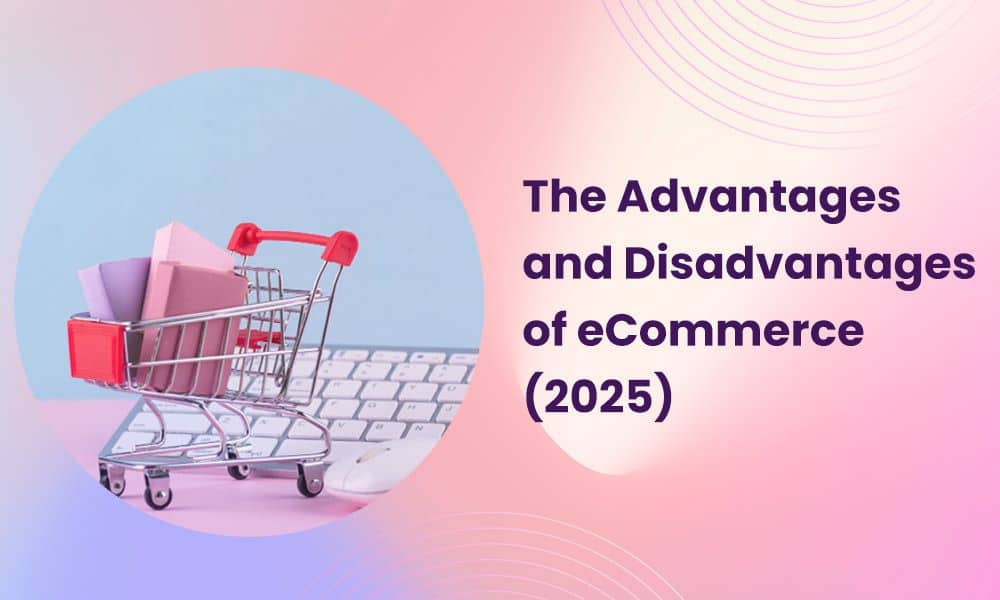 The Advantages and Disadvantages of eCommerce (2025)